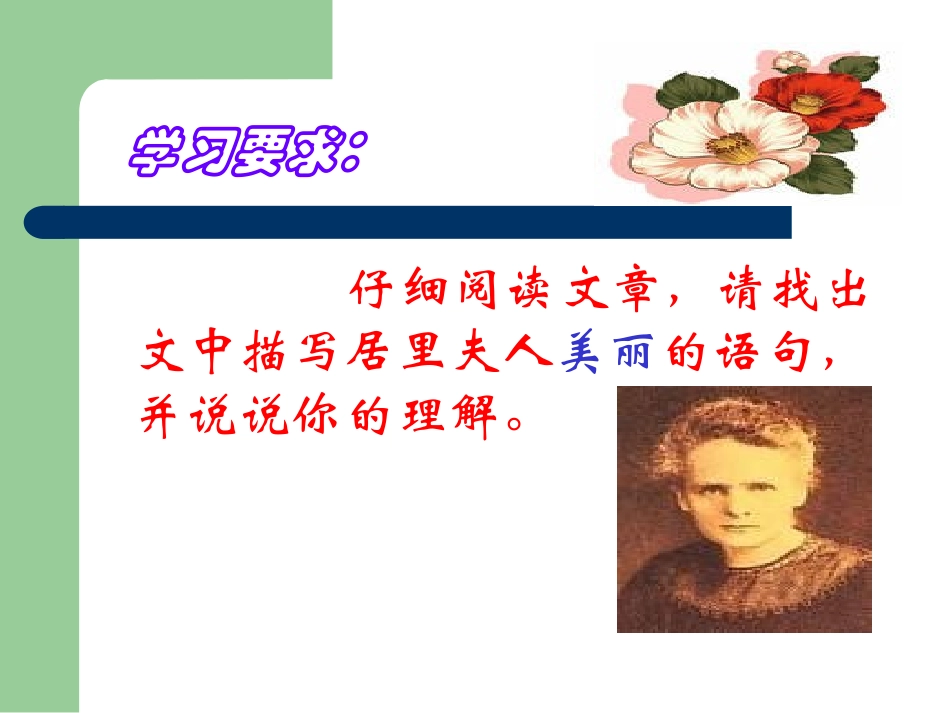 学习要求：

仔细阅读文章，请找出文中描写居里夫人美丽的语句，并说说你的理解。